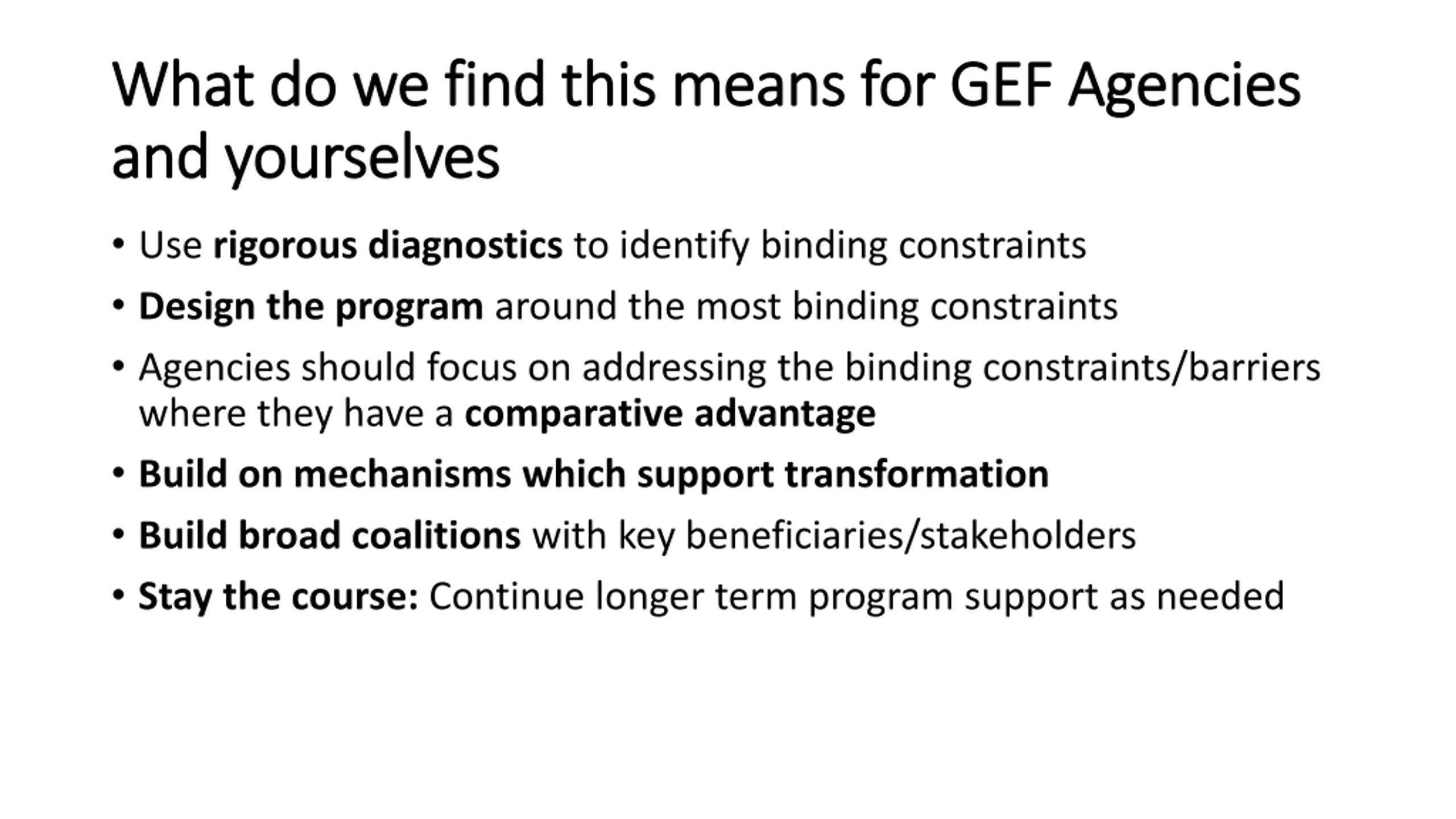 What do we find this means for GEF Agencies and yourselves

• Use rigorous diagnostics to identify binding constraints
• Design the program around the most binding constraints
• Agencies should focus on addressing the binding constraints/barriers where they have a comparative advantage
• Build on mechanisms which support transformation
• Build broad coalitions with key beneficiaries/stakeholders
• Stay the course: Continue longer term program support as needed